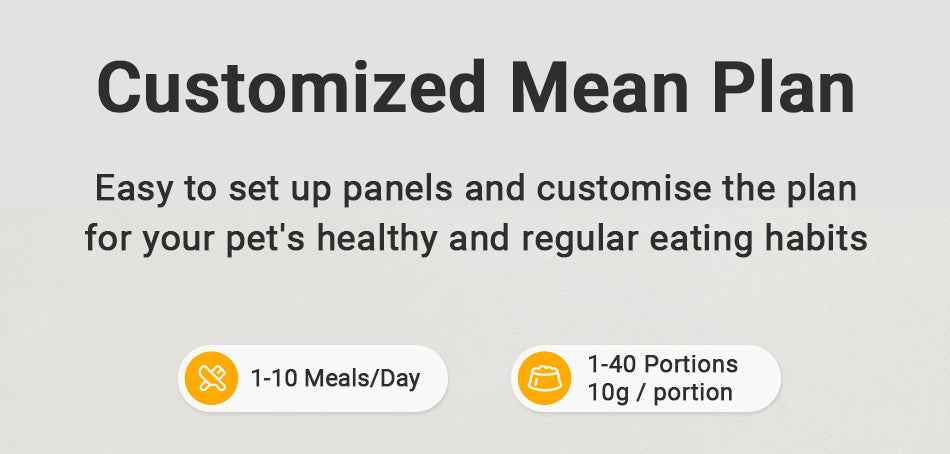 Customized Mean Plan

Easy to set up panels and customise the plan for your pet's healthy and regular eating habits

1-10 Meals/Day

1-40 Portions
10g / portion